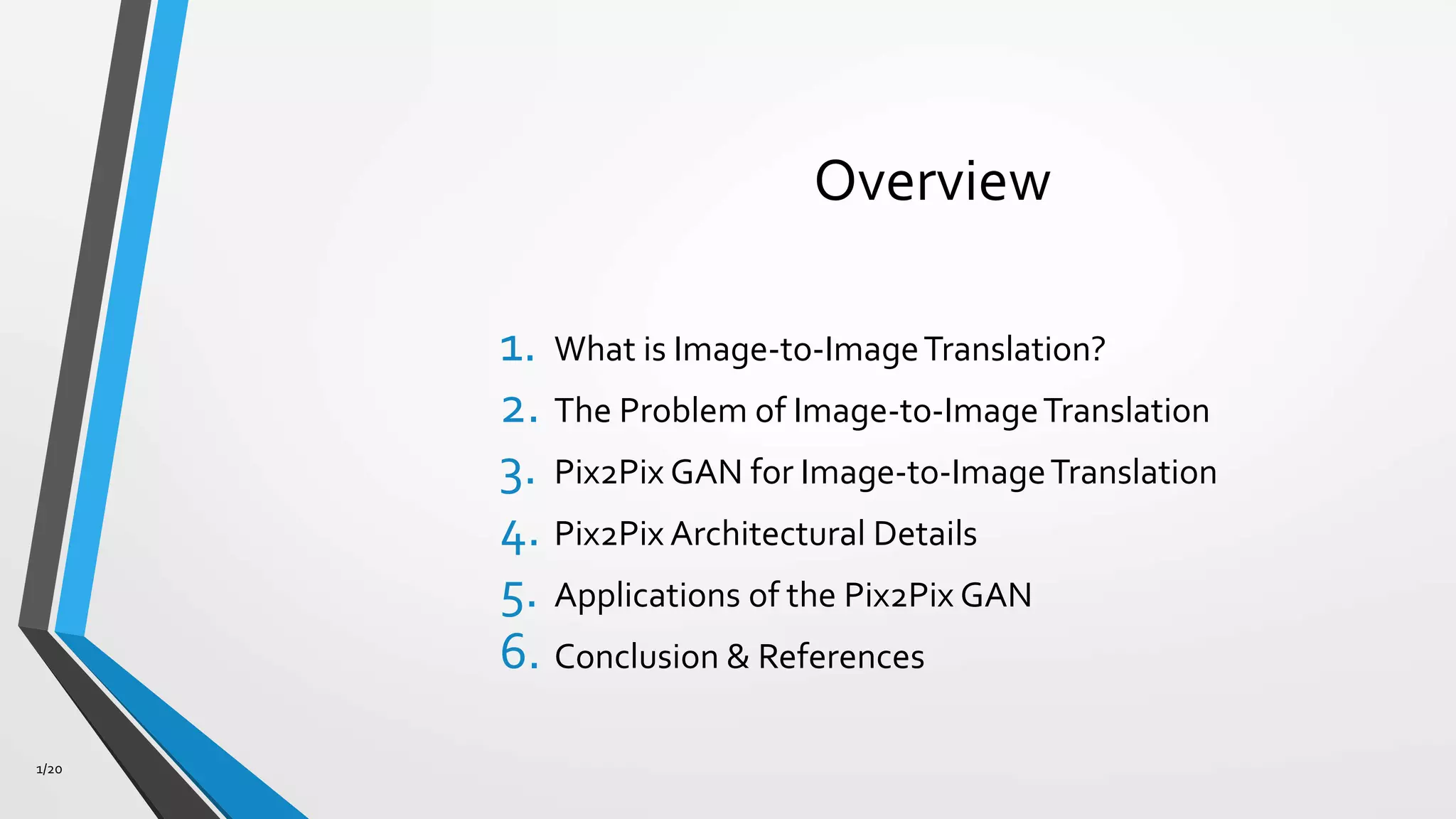 Overview

1. What is Image-to-Image Translation?
2. The Problem of Image-to-Image Translation
3. Pix2Pix GAN for Image-to-Image Translation
4. Pix2Pix Architectural Details
5. Applications of the Pix2Pix GAN
6. Conclusion & References

1/20